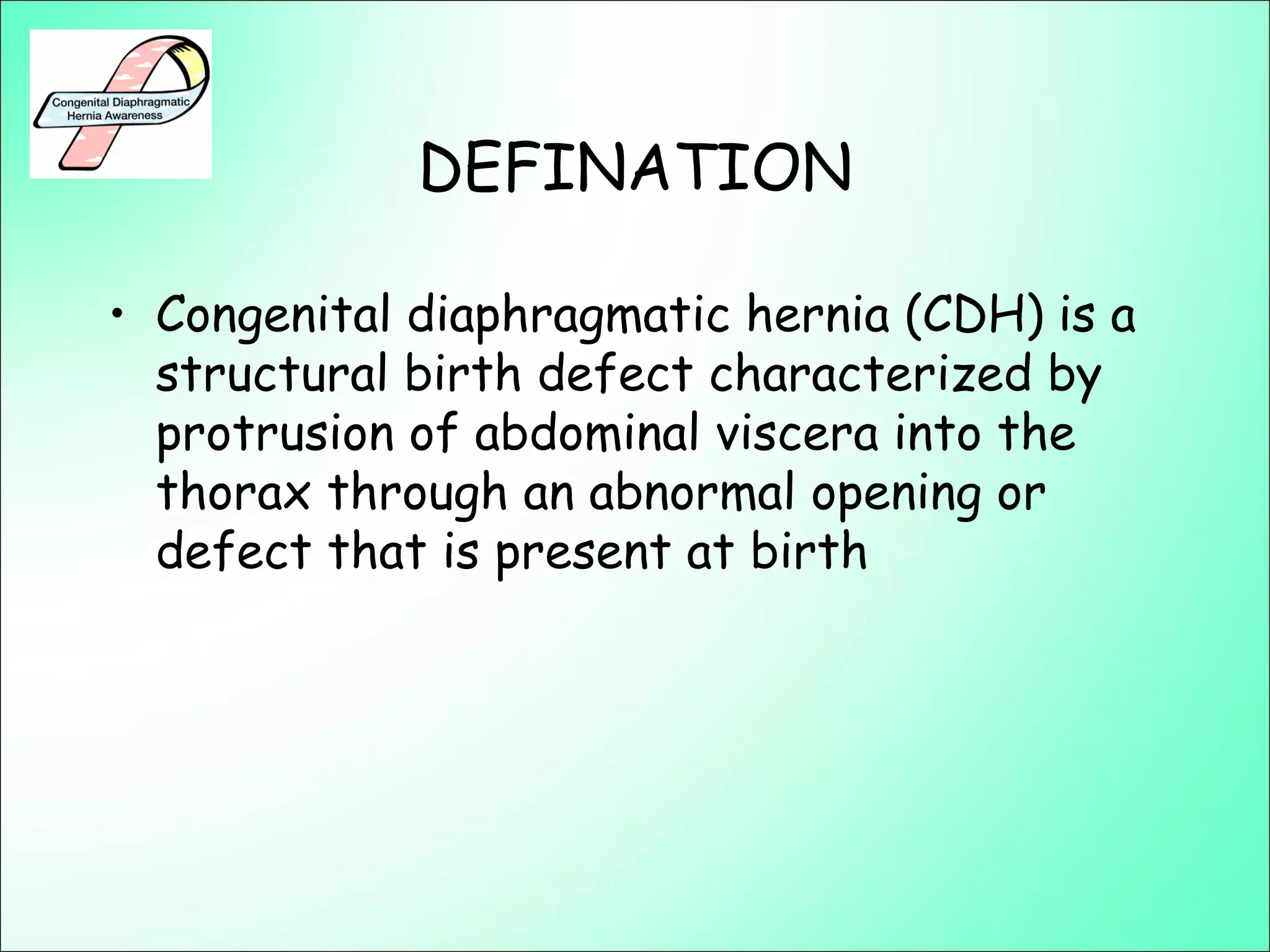 Congenital Diaphragmatic Hernia Awareness

DEFINATION

• Congenital diaphragmatic hernia (CDH) is a structural birth defect characterized by protrusion of abdominal viscera into the thorax through an abnormal opening or defect that is present at birth